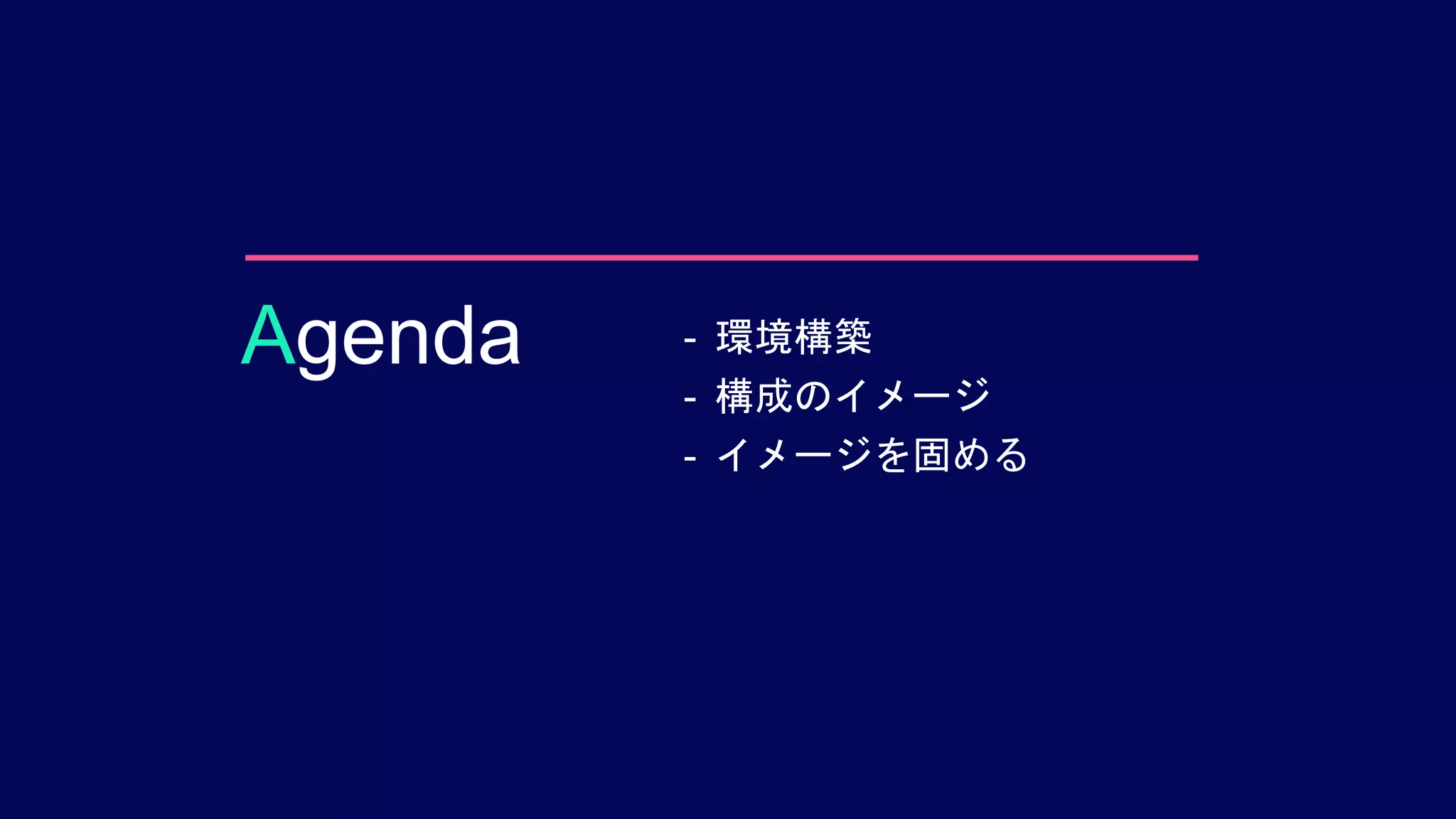 Agenda

- 環境構築
- 構成のイメージ
- イメージを固める